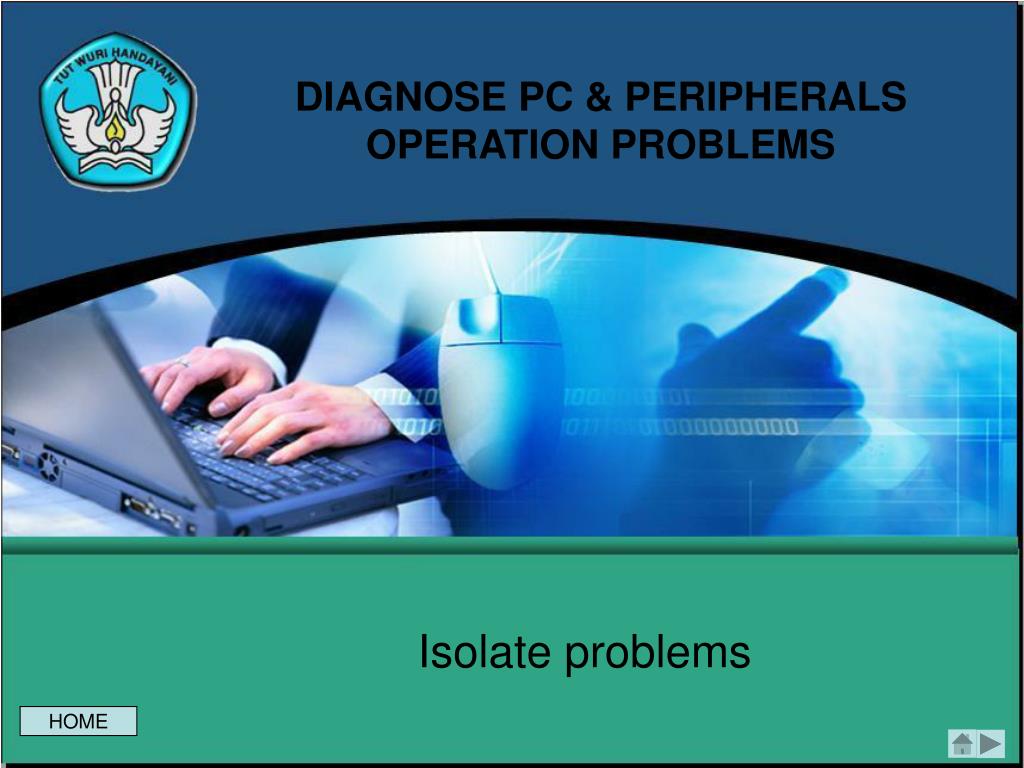 TUT WURI HANDAYANI

DIAGNOSE PC & PERIPHERALS OPERATION PROBLEMS

Isolate problems

HOME